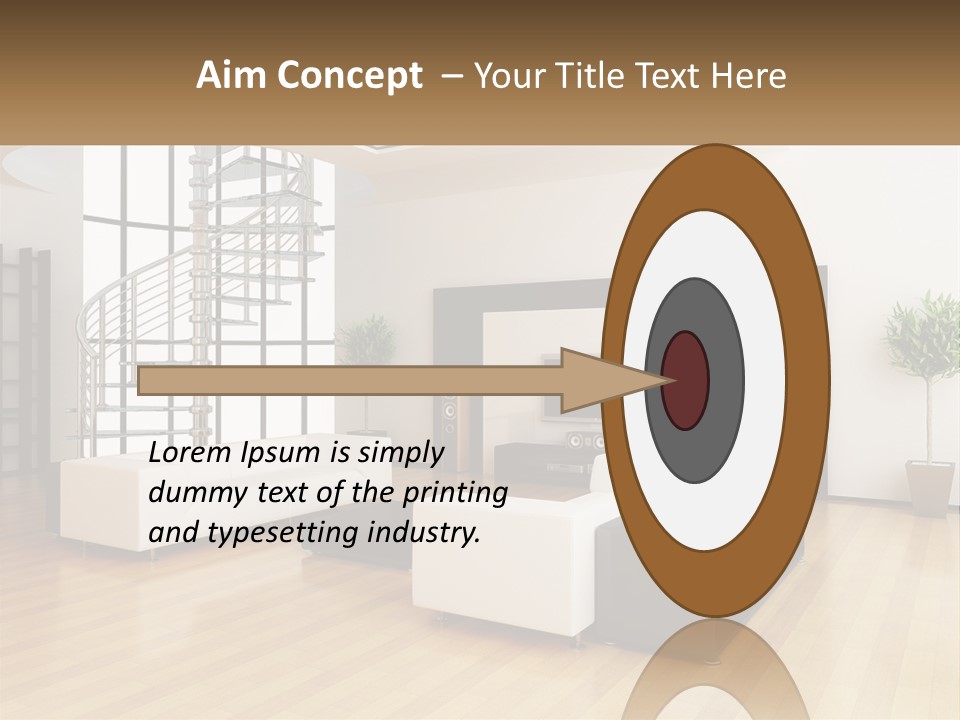 Aim Concept – Your Title Text Here

Lorem Ipsum is simply dummy text of the printing and typesetting industry.